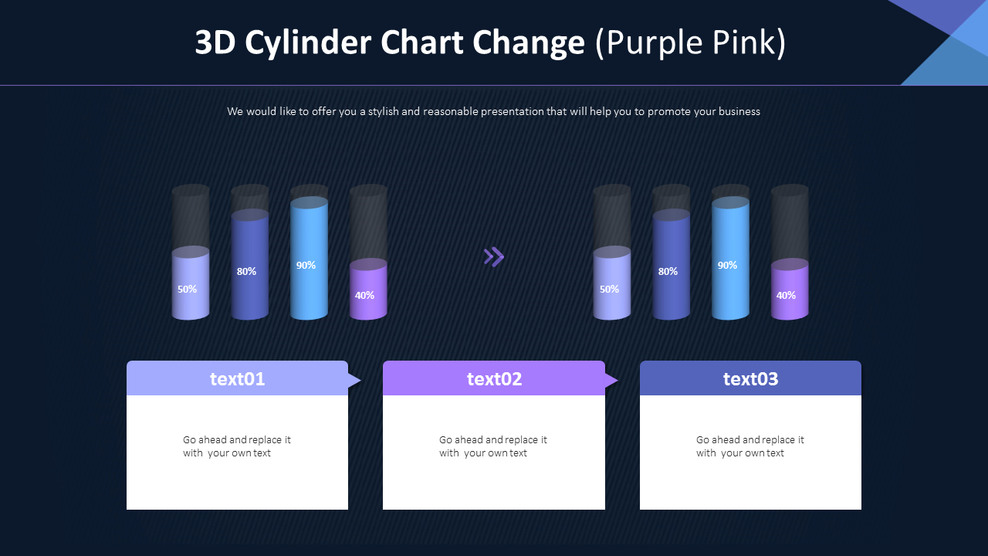 3D Cylinder Chart Change (Purple Pink)

We would like to offer you a stylish and reasonable presentation that will help you to promote your business

50%
80%
90%
40%

50%
80%
90%
40%

text01

Go ahead and replace it with your own text

text02

Go ahead and replace it with your own text

text03

Go ahead and replace it with your own text